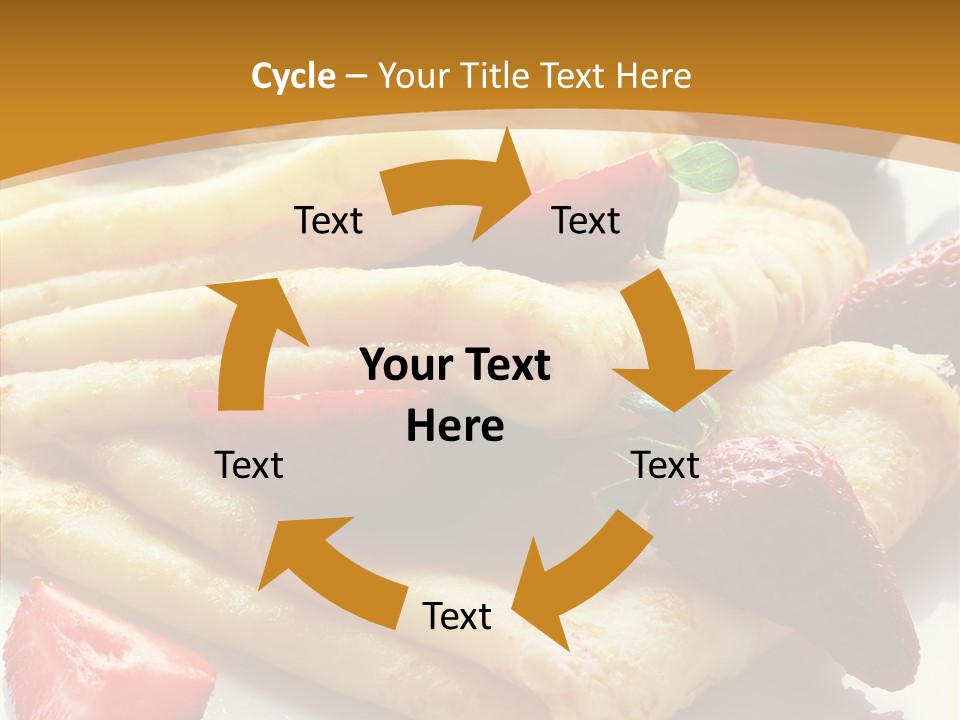 Cycle – Your Title Text Here

Text

Text

Your Text Here

Text

Text

Text